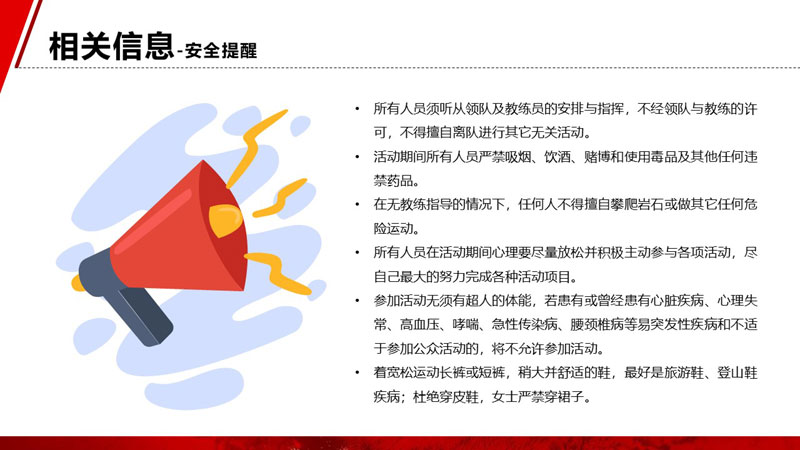 相关信息-安全提醒

• 所有人员须听从领队及教练员的安排与指挥，不经领队与教练的许可，不得擅自离队进行其它无关活动。
• 活动期间所有人员严禁吸烟、饮酒、赌博和使用毒品及其他任何违禁药品。
• 在无教练指导的情况下，任何人不得擅自攀爬岩石或做其它任何危险运动。
• 所有人员在活动期间心理要尽量放松并积极主动参与各项活动，尽自己最大的努力完成各种活动项目。
• 参加活动无须有超人的体能，若患有或曾经患有心脏疾病、心理失常、高血压、哮喘、急性传染病、腰颈椎病等易突发性疾病和不适于参加公众活动的，将不允许参加活动。
• 着宽松运动长裤或短裤，稍大并舒适的鞋，最好是旅游鞋、登山鞋疾病；杜绝穿皮鞋，女士严禁穿裙子。